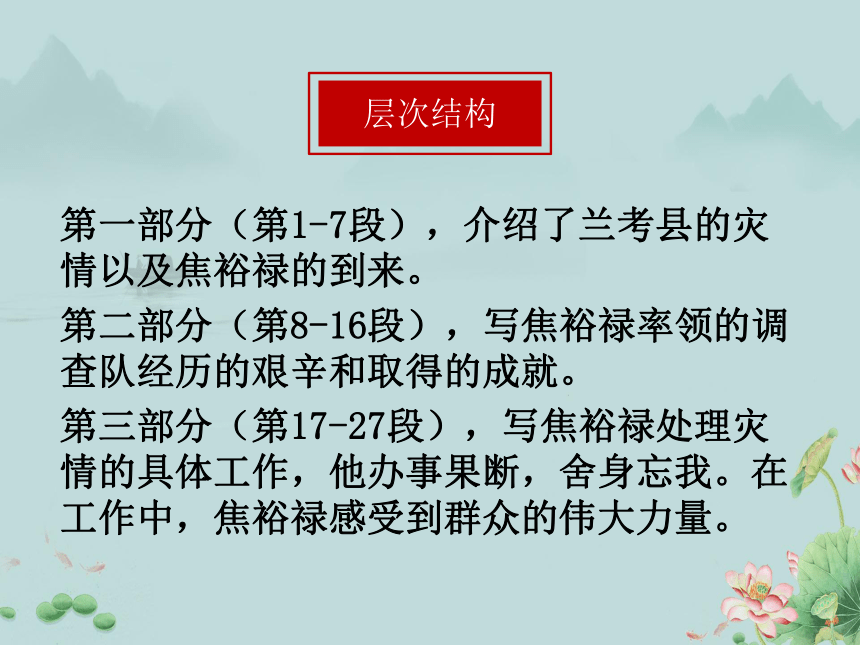 层次结构

第一部分（第1-7段），介绍了兰考县的灾情以及焦裕禄的到来。

第二部分（第8-16段），写焦裕禄率领的调查队经历的艰辛和取得的成就。

第三部分（第17-27段），写焦裕禄处理灾情的具体工作，他办事果断，舍身忘我。在工作中，焦裕禄感受到群众的伟大力量。